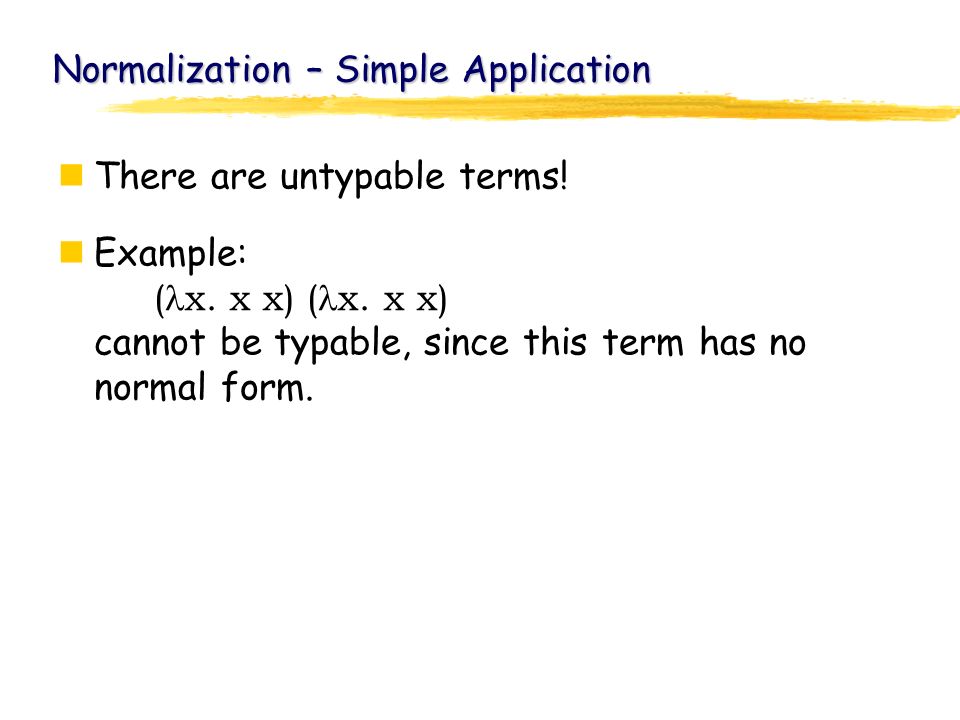 Normalization – Simple Application

There are untypable terms!

Example:
$(\lambda x.\ x\ x)\ (\lambda x.\ x\ x)$
cannot be typable, since this term has no normal form.